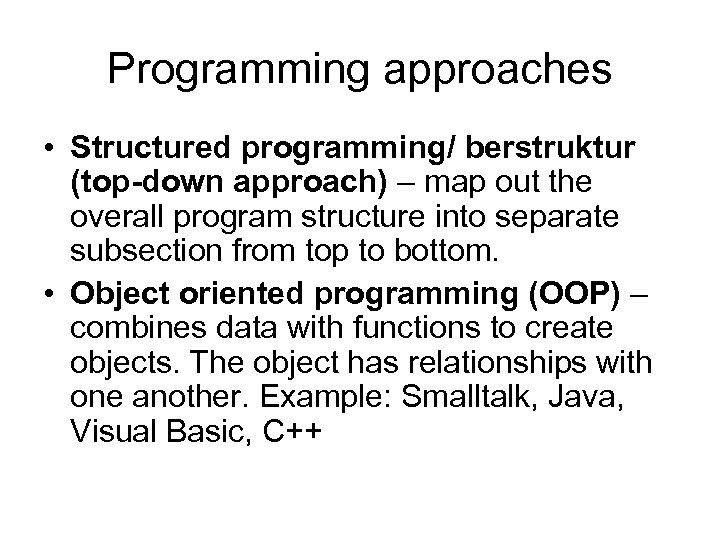 Programming approaches

• Structured programming/ berstruktur (top-down approach) – map out the overall program structure into separate subsection from top to bottom.

• Object oriented programming (OOP) – combines data with functions to create objects. The object has relationships with one another. Example: Smalltalk, Java, Visual Basic, C++